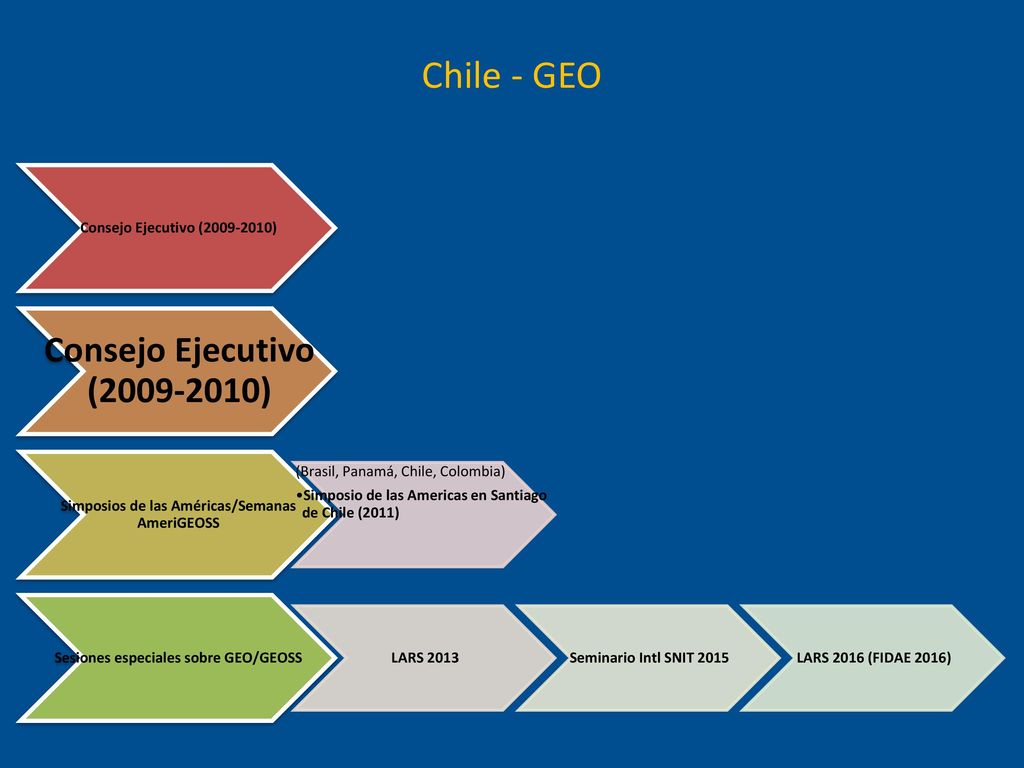 Chile - GEO

Consejo Ejecutivo (2009-2010)

Consejo Ejecutivo (2009-2010)

Simposios de las Américas/Semanas AmeriGEOSS

(Brasil, Panamá, Chile, Colombia)
•Simposio de las Americas en Santiago de Chile (2011)

Sesiones especiales sobre GEO/GEOSS

LARS 2013

Seminario Intl SNIT 2015

LARS 2016 (FIDAE 2016)